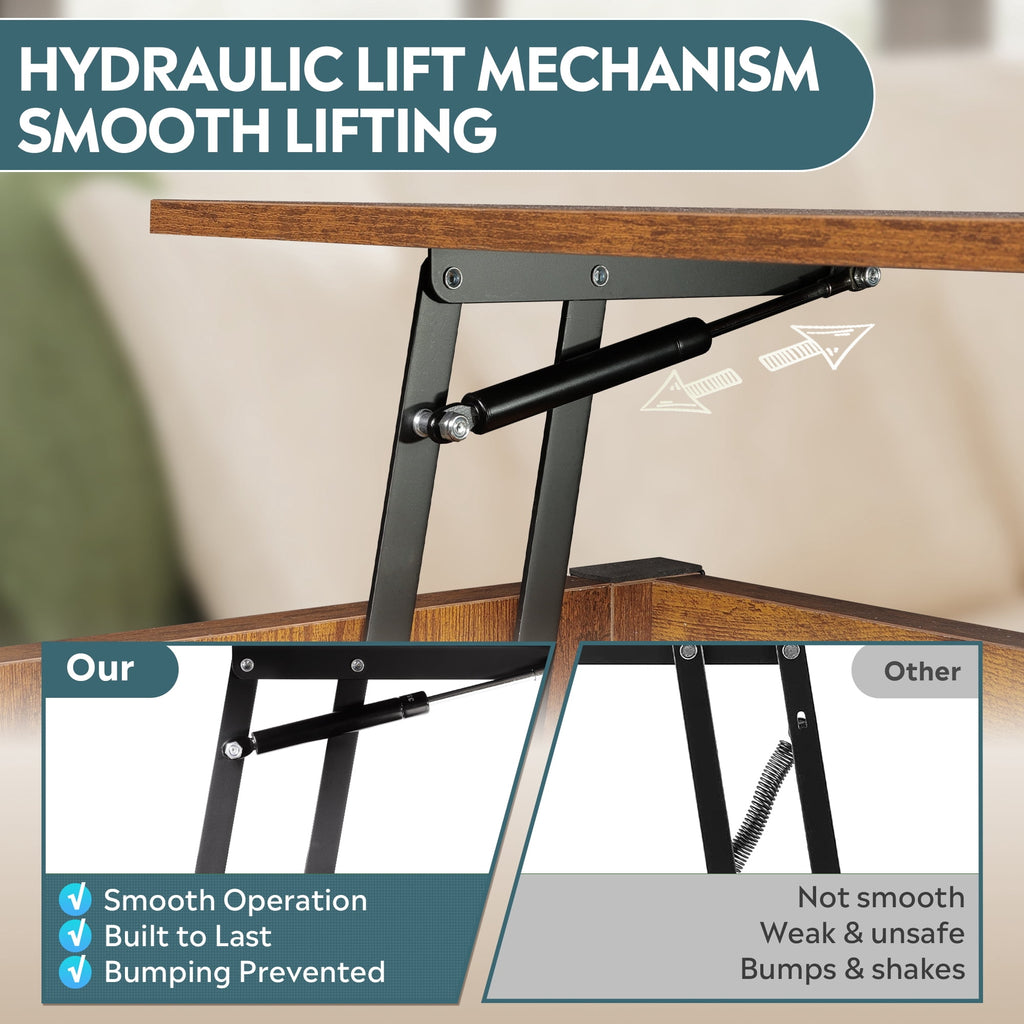 HYDRAULIC LIFT MECHANISM
SMOOTH LIFTING

Our

√ Smooth Operation
√ Built to Last
√ Bumping Prevented

Other

Not smooth
Weak & unsafe
Bumps & shakes